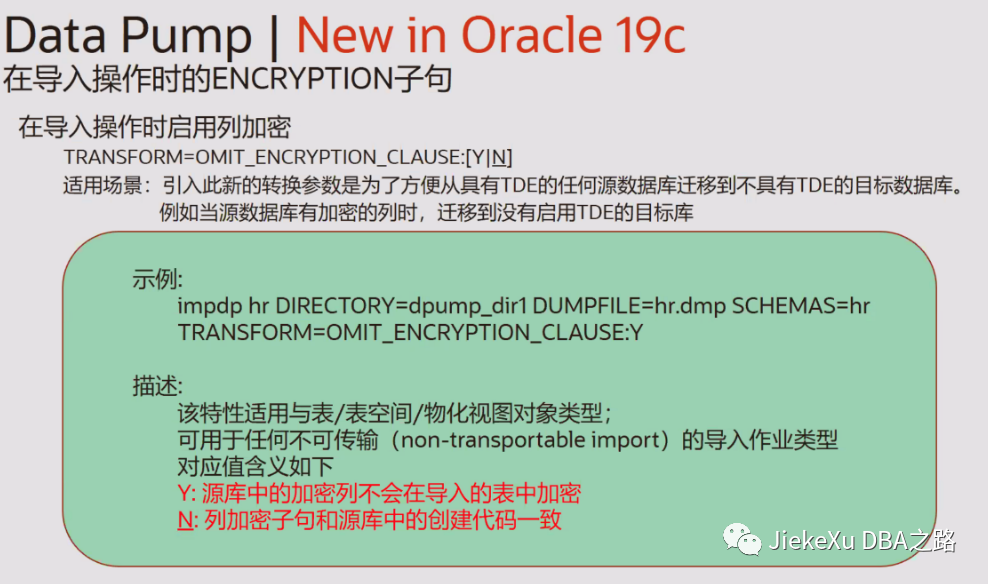 Data Pump | New in Oracle 19c
在导入操作时的ENCRYPTION子句

在导入操作时启用列加密
TRANSFORM=OMIT_ENCRYPTION_CLAUSE:[Y|N]
适用场景：引入此新的转换参数是为了方便从具有TDE的任何源数据库迁移到不具有TDE的目标数据库。例如当源数据库有加密的列时，迁移到没有启用TDE的目标库

示例:
impdp hr DIRECTORY=dpump_dir1 DUMPFILE=hr.dmp SCHEMAS=hr
TRANSFORM=OMIT_ENCRYPTION_CLAUSE:Y

描述:
该特性适用与表/表空间/物化视图对象类型；
可用于任何不可传输（non-transportable import）的导入作业类型
对应值含义如下
Y: 源库中的加密列不会在导入的表中加密
N: 列加密子句和源库中的创建代码一致

JiekeXu DBA之路